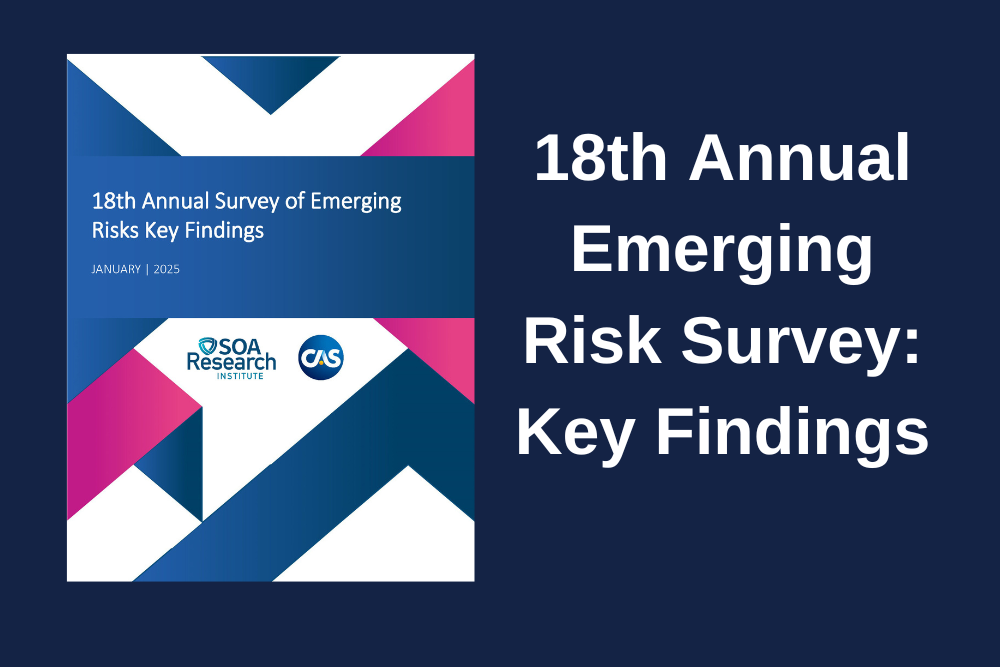 18th Annual Survey of Emerging Risks Key Findings

JANUARY | 2025

SOA Research INSTITUTE

CAS

18th Annual Emerging Risk Survey: Key Findings